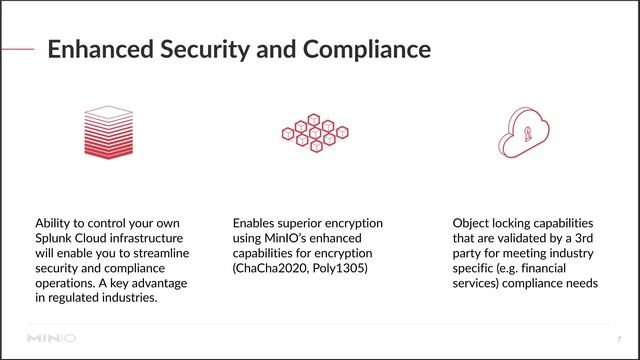 Enhanced Security and Compliance

Ability to control your own Splunk Cloud infrastructure will enable you to streamline security and compliance operations. A key advantage in regulated industries.

Enables superior encryption using MinIO's enhanced capabilities for encryption (ChaCha2020, Poly1305)

Object locking capabilities that are validated by a 3rd party for meeting industry specific (e.g. financial services) compliance needs

MINIO

7